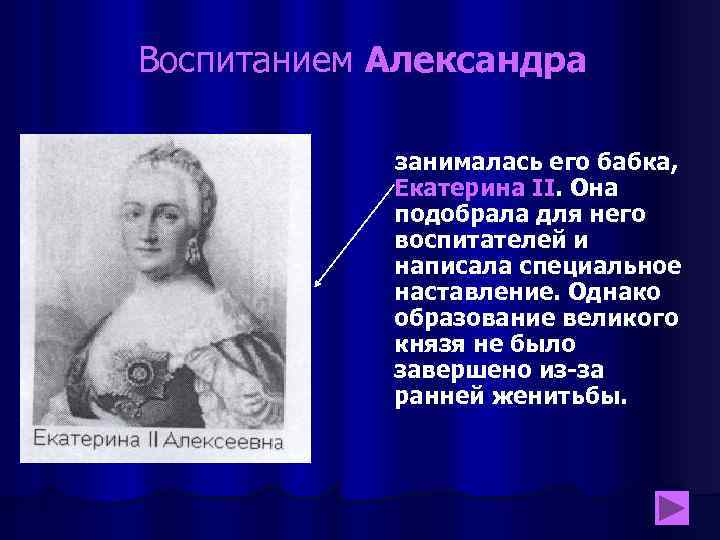 Воспитанием Александра

Екатерина II Алексеевна

занималась его бабка, Екатерина II. Она подобрала для него воспитателей и написала специальное наставление. Однако образование великого князя не было завершено из-за ранней женитьбы.